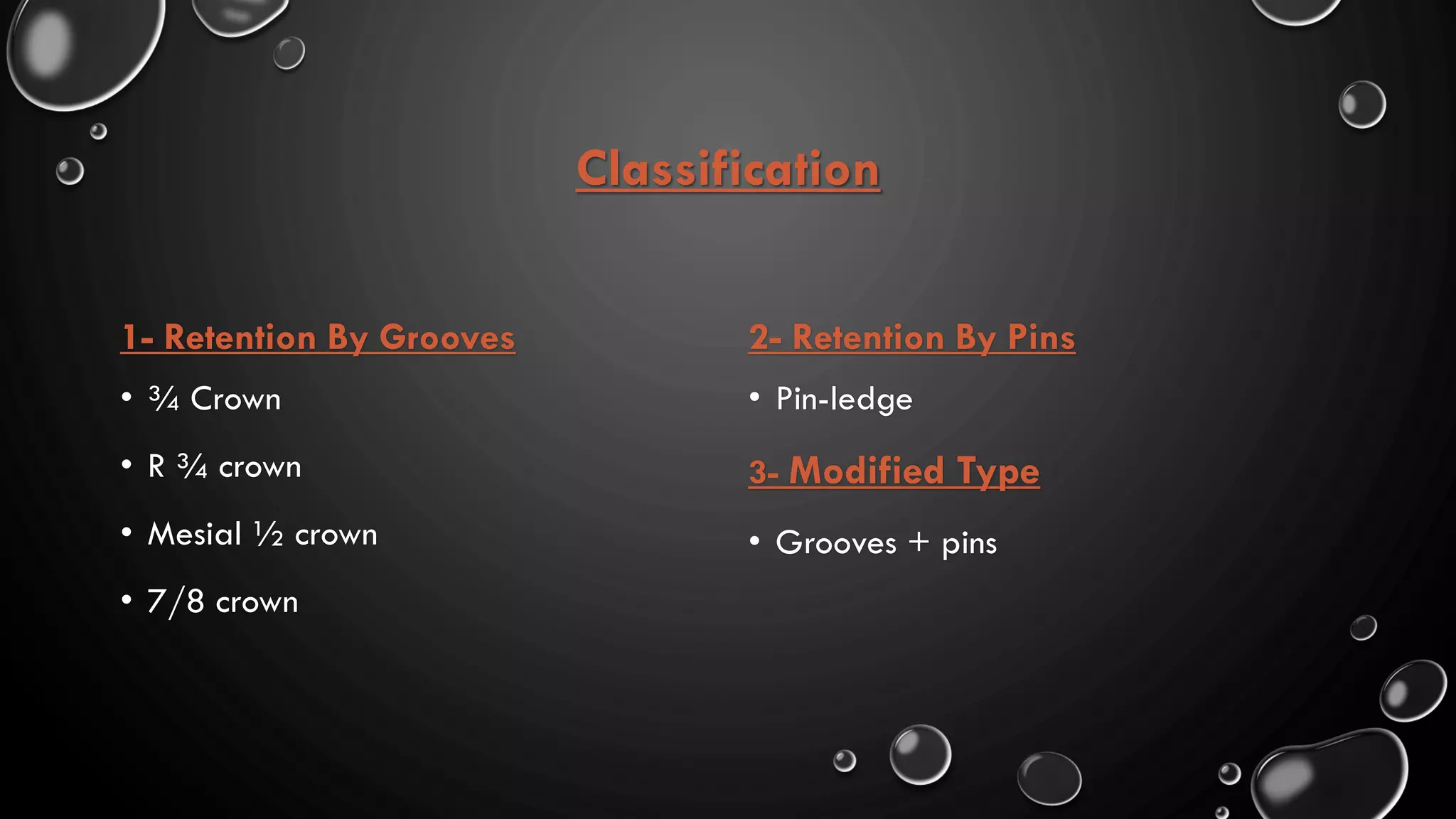 Classification

1- Retention By Grooves

• ¾ Crown
• R ¾ crown
• Mesial ½ crown
• 7/8 crown

2- Retention By Pins

• Pin-ledge

3- Modified Type

• Grooves + pins